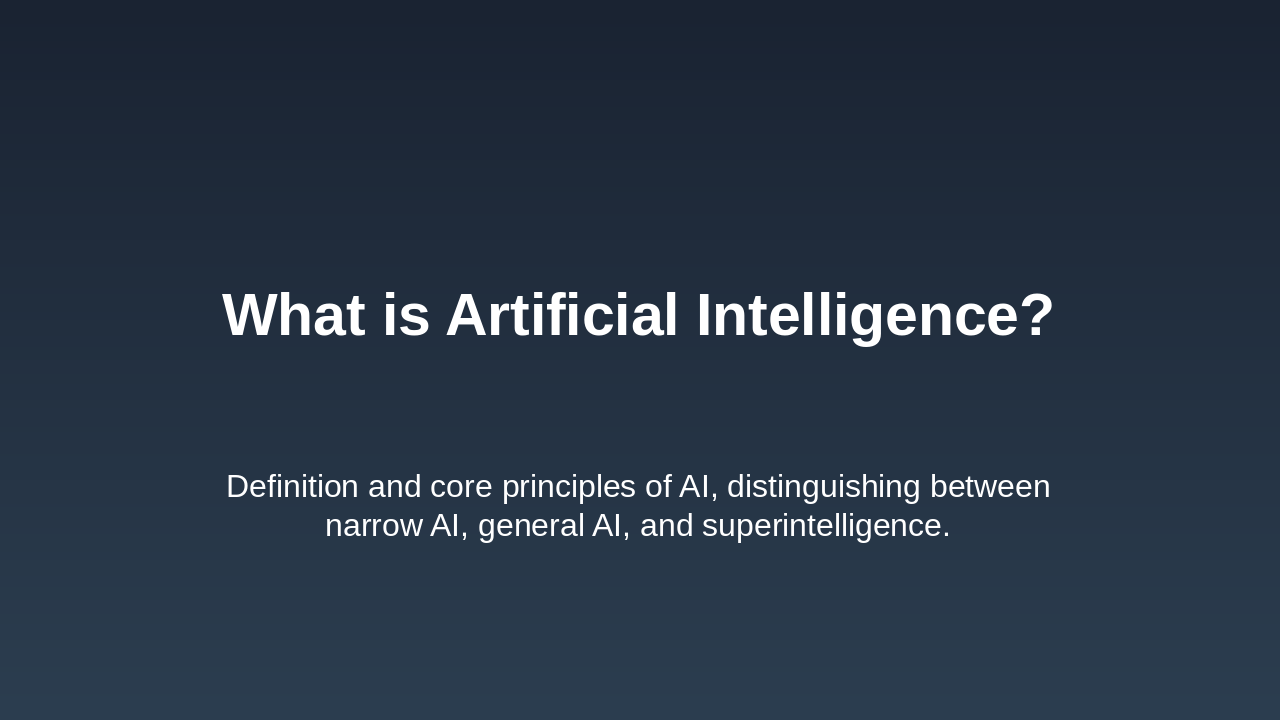 What is Artificial Intelligence?

Definition and core principles of AI, distinguishing between narrow AI, general AI, and superintelligence.